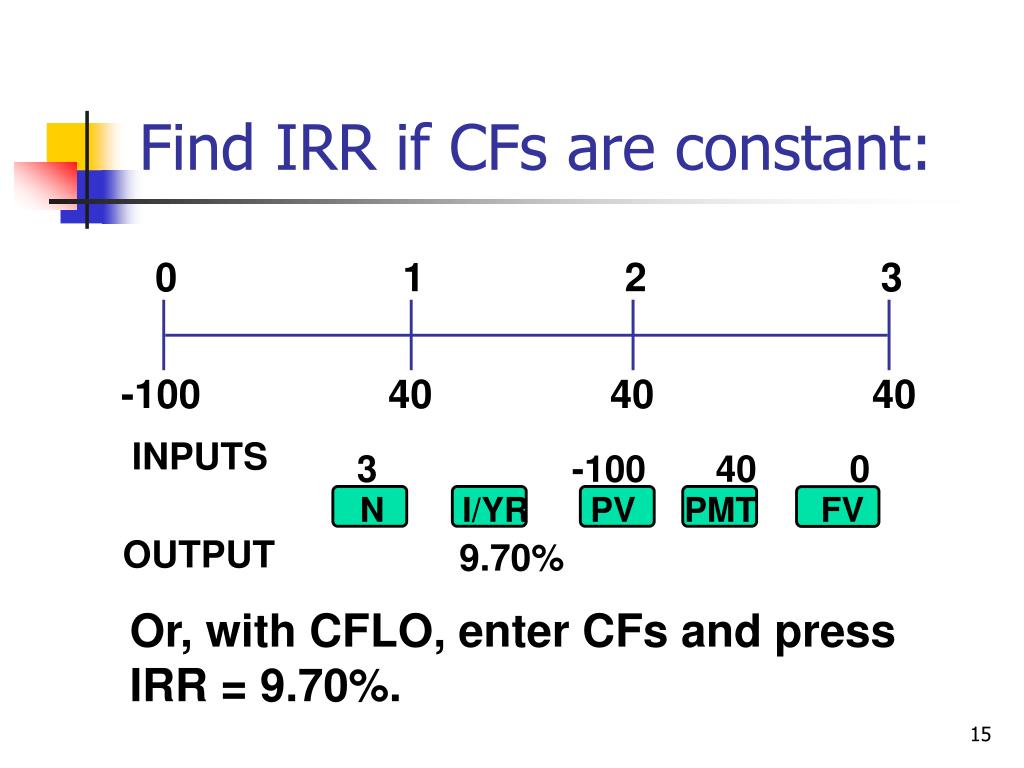 Find IRR if CFs are constant:

0 1 2 3

-100 40 40 40

INPUTS

3 -100 40 0

N I/YR PV PMT FV

OUTPUT

9.70%

Or, with CFLO, enter CFs and press IRR = 9.70%.

15